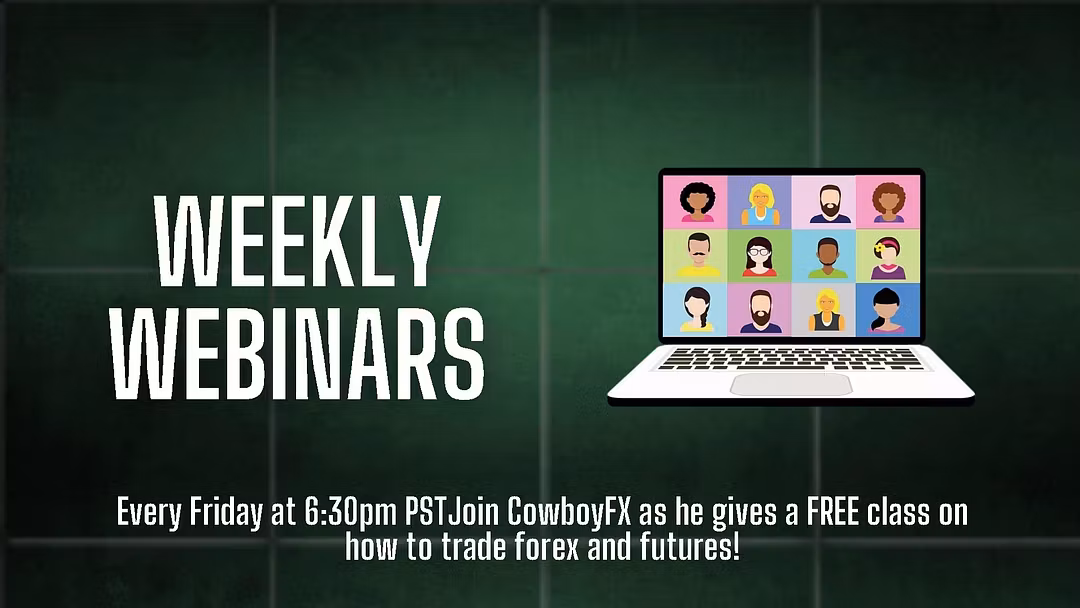 WEEKLY WEBINARS

Every Friday at 6:30pm PSTJoin CowboyFX as he gives a FREE class on how to trade forex and futures!